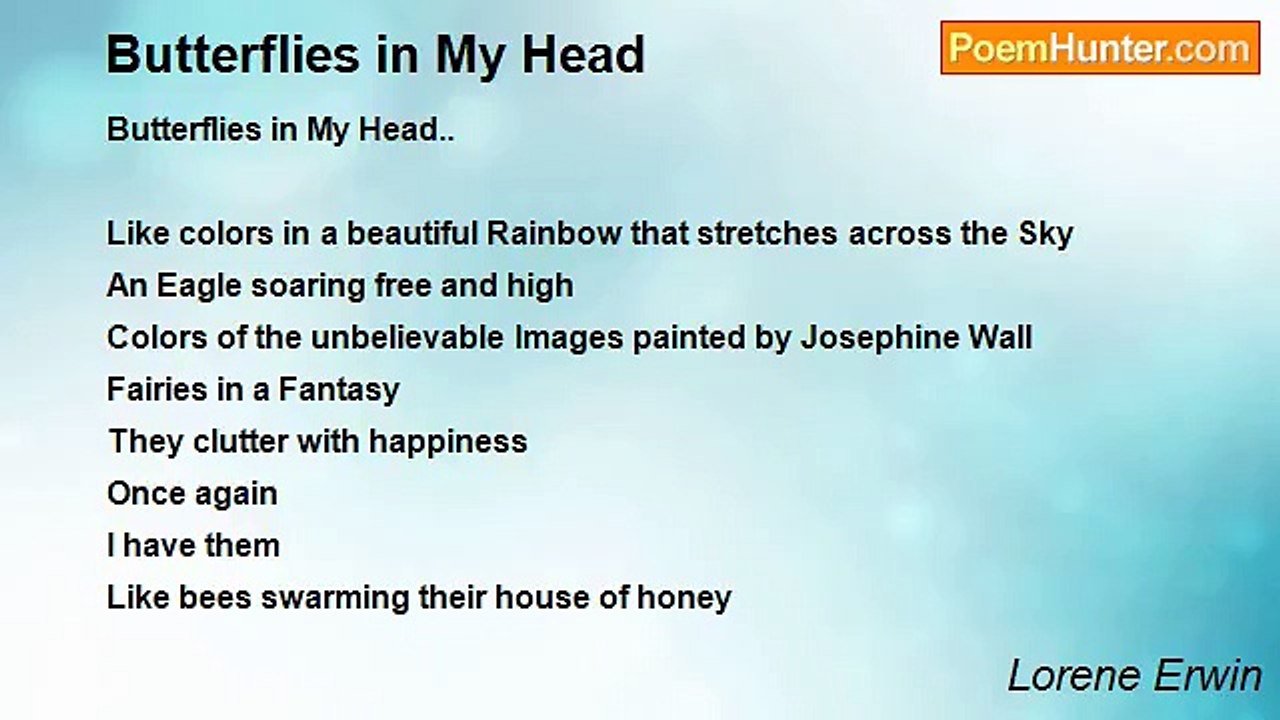 Butterflies in My Head

PoemHunter.com

Butterflies in My Head..

Like colors in a beautiful Rainbow that stretches across the Sky
An Eagle soaring free and high
Colors of the unbelievable Images painted by Josephine Wall
Fairies in a Fantasy
They clutter with happiness
Once again
I have them
Like bees swarming their house of honey

Lorene Erwin